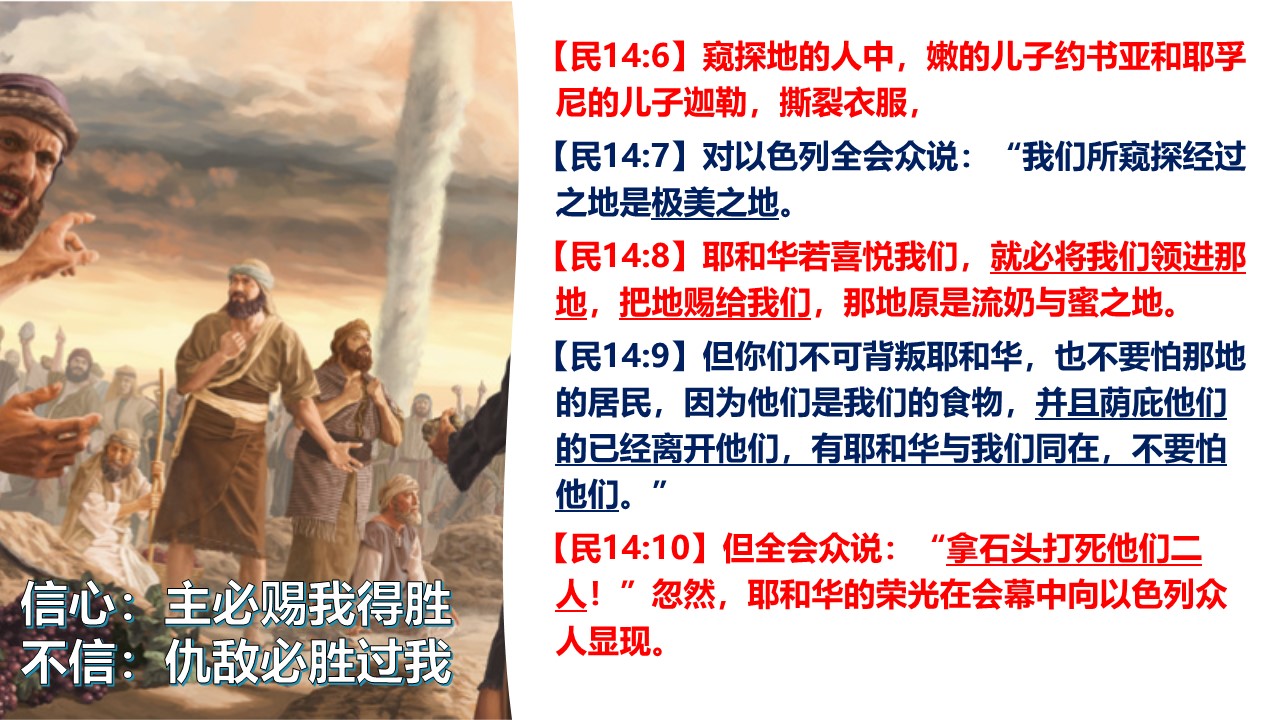 【民14:6】窥探地的人中，嫩的儿子约书亚和耶孚尼的儿子迦勒，撕裂衣服，

【民14:7】对以色列全会众说：“我们所窥探经过之地是极美之地。

【民14:8】耶和华若喜悦我们，就必将我们领进那地，把地赐给我们，那地原是流奶与蜜之地。

【民14:9】但你们不可背叛耶和华，也不要怕那地的居民，因为他们是我们的食物，并且荫庇他们的已经离开他们，有耶和华与我们同在，不要怕他们。”

【民14:10】但全会众说：“拿石头打死他们二人！”忽然，耶和华的荣光在会幕中向以色列众人显现。

信心：主必赐我得胜
不信：仇敌必胜过我